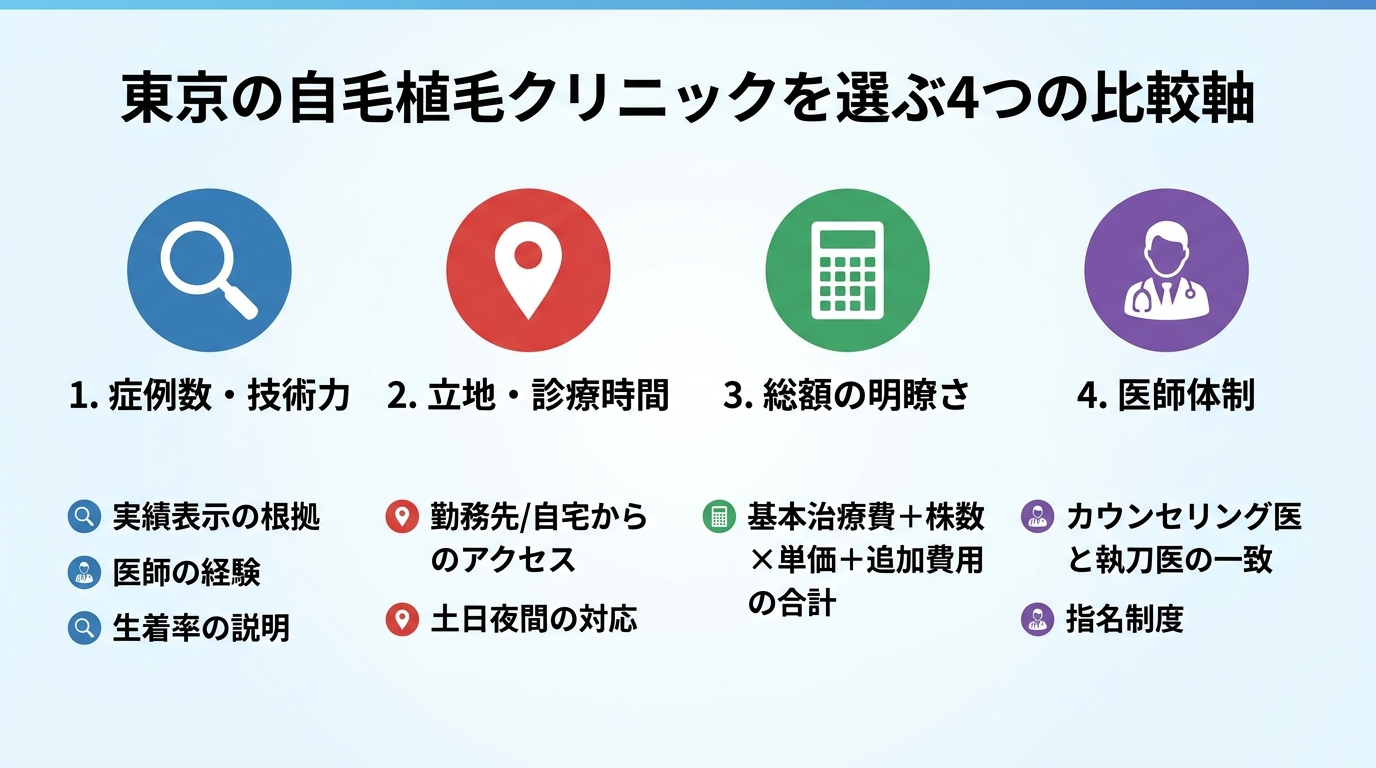 東京の自毛植毛クリニックを選ぶ4つの比較軸

1. 症例数・技術力

実績表示の根拠

医師の経験

生着率の説明

2. 立地・診療時間

勤務先/自宅からのアクセス

土日夜間の対応

3. 総額の明瞭さ

基本治療費＋株数×単価＋追加費用の合計

4. 医師体制

カウンセリング医と執刀医の一致

指名制度